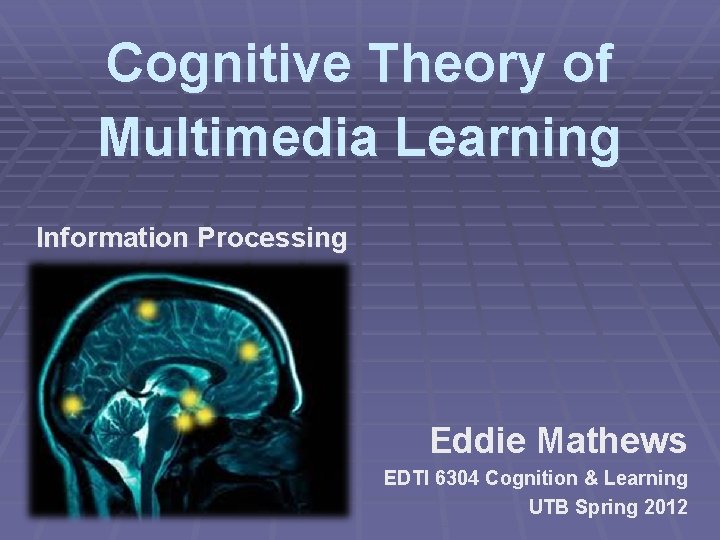 Cognitive Theory of Multimedia Learning

Information Processing

Eddie Mathews

EDTI 6304 Cognition & Learning

UTB Spring 2012